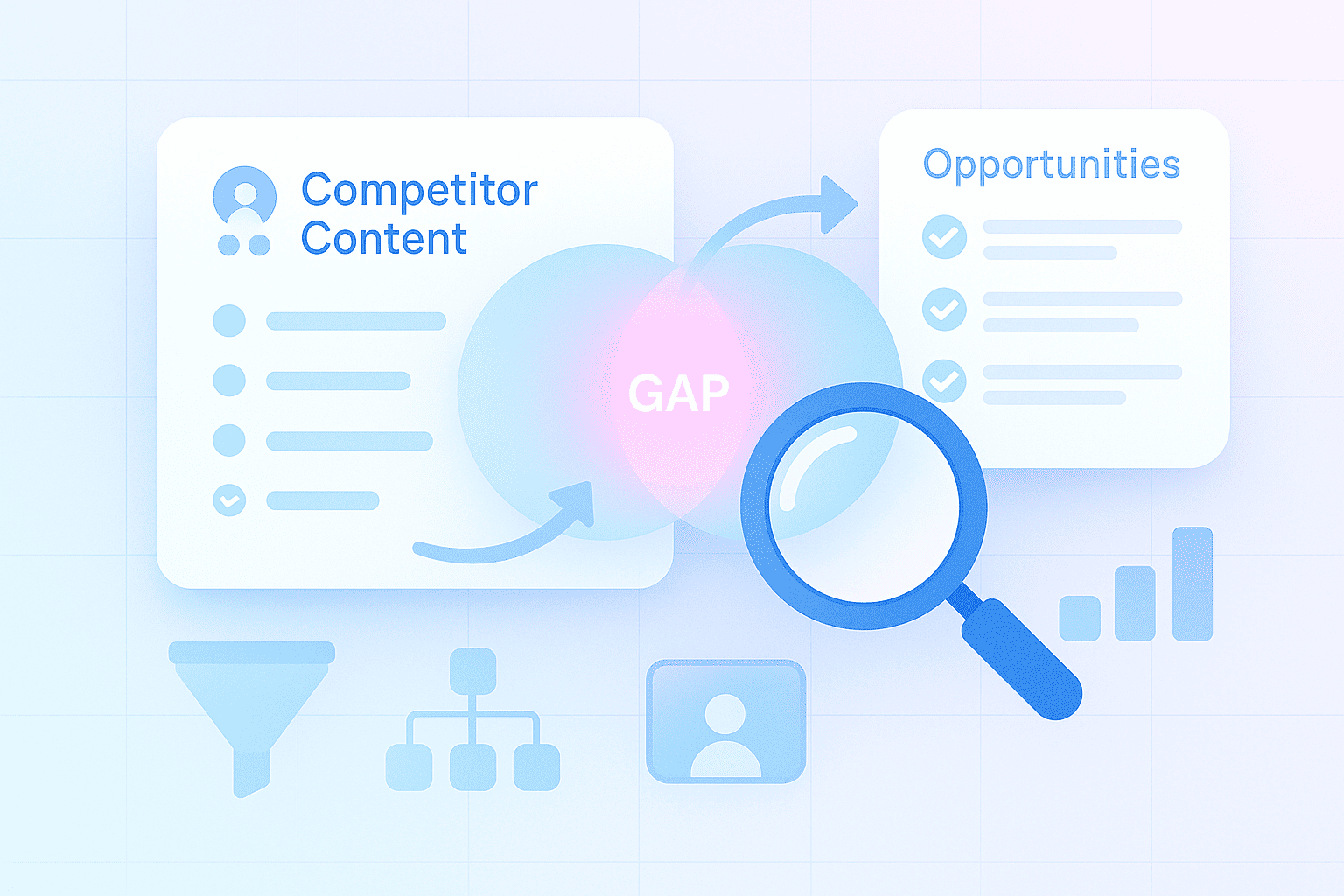 Competitor Content

GAP

Opportunities